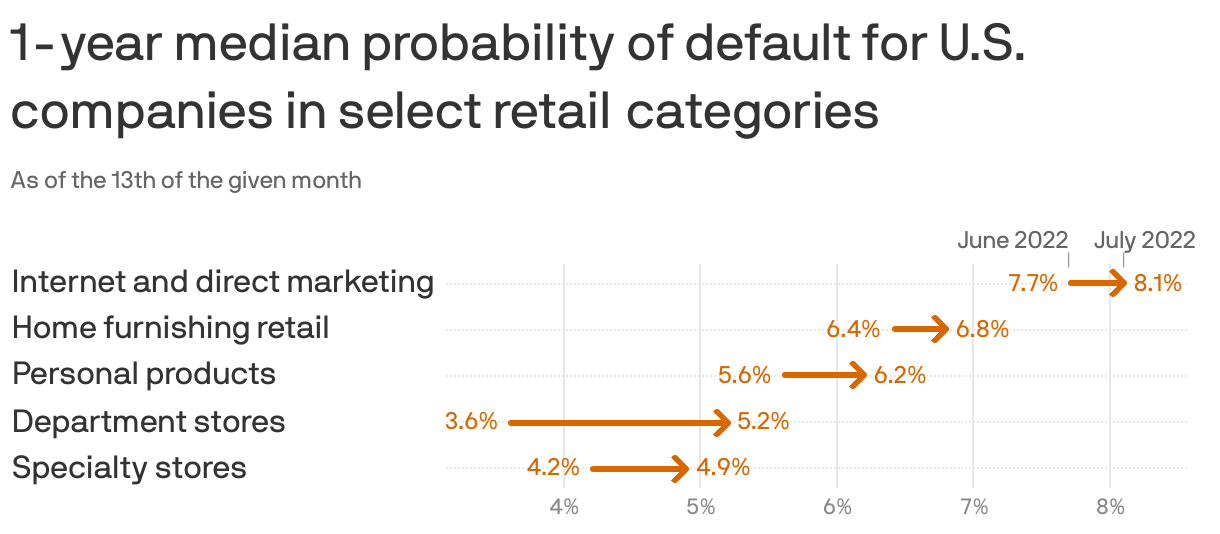 1-year median probability of default for U.S. companies in select retail categories

As of the 13th of the given month

June 2022 July 2022

Internet and direct marketing 7.7% 8.1%
Home furnishing retail 6.4% 6.8%
Personal products 5.6% 6.2%
Department stores 3.6% 5.2%
Specialty stores 4.2% 4.9%

4% 5% 6% 7% 8%